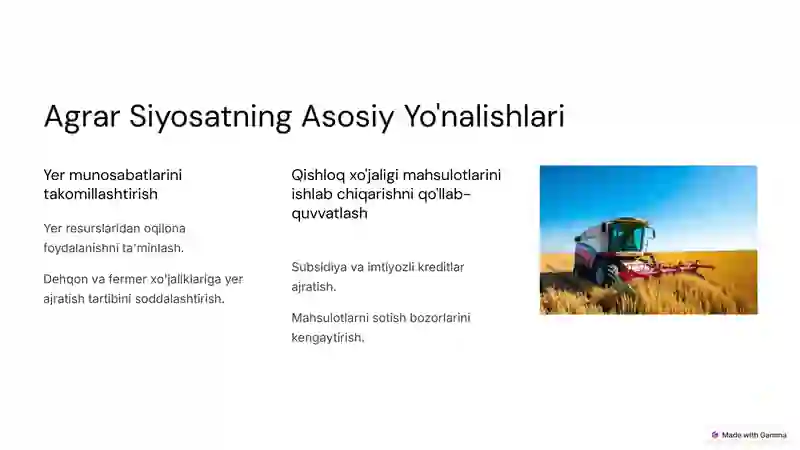 Agrar Siyosatning Asosiy Yo'nalishlari

Yer munosabatlarini takomillashtirish

Yer resurslaridan oqilona foydalanishni ta'minlash.

Dehqon va fermer xo'jaliklariga yer ajratish tartibini soddalashtirish.

Qishloq xo'jaligi mahsulotlarini ishlab chiqarishni qo'llab-quvvatlash

Subsidiya va imtiyozli kreditlar ajratish.

Mahsulotlarni sotish bozorlarini kengaytirish.

Made with Gamma